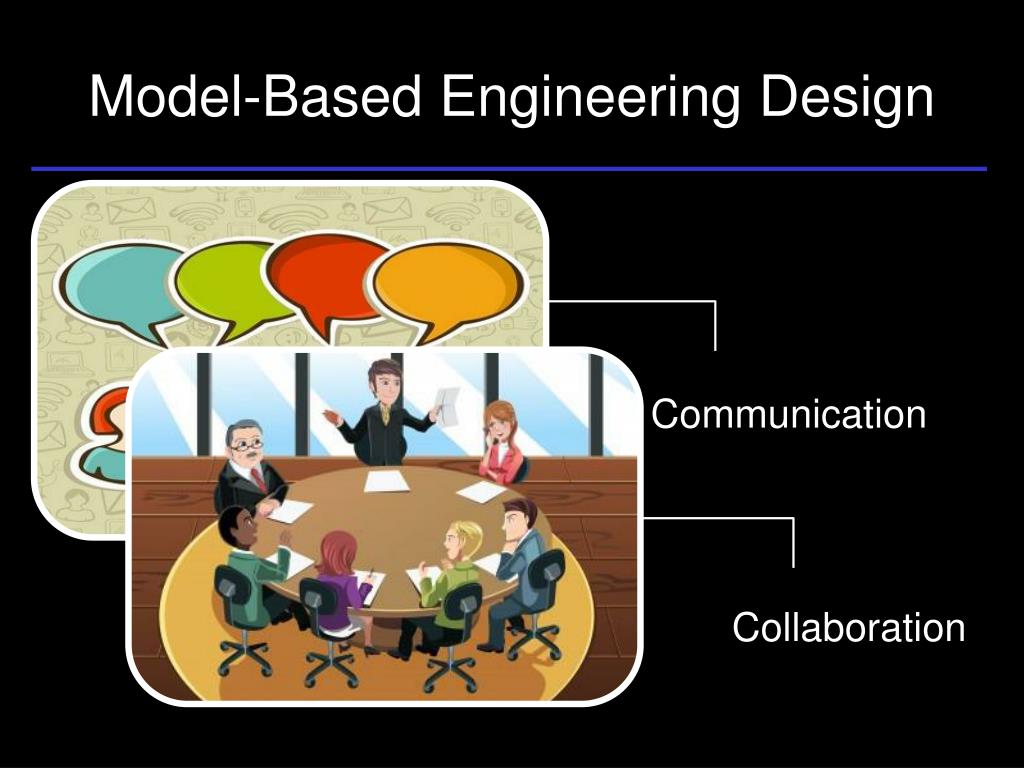 Model-Based Engineering Design

Communication

Collaboration